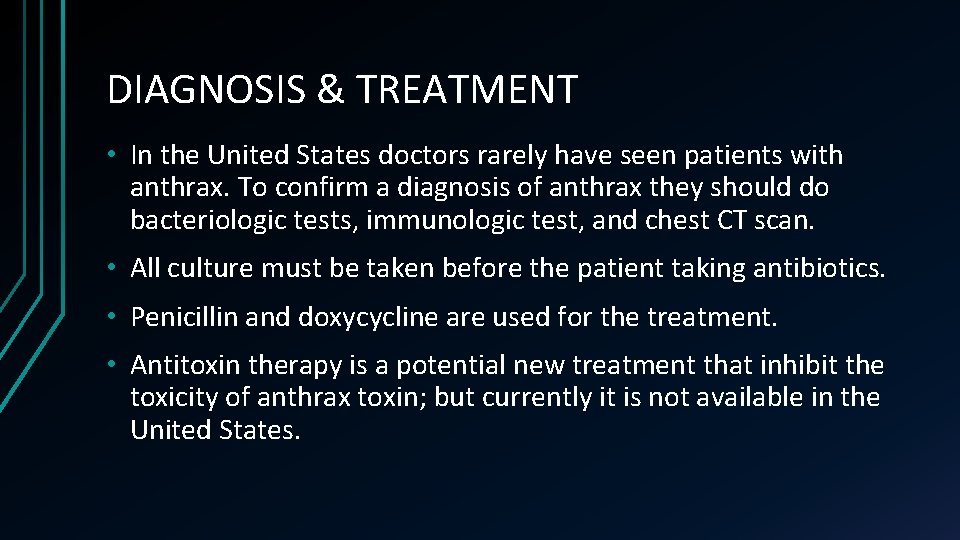 DIAGNOSIS & TREATMENT

• In the United States doctors rarely have seen patients with anthrax. To confirm a diagnosis of anthrax they should do bacteriologic tests, immunologic test, and chest CT scan.

• All culture must be taken before the patient taking antibiotics.

• Penicillin and doxycycline are used for the treatment.

• Antitoxin therapy is a potential new treatment that inhibit the toxicity of anthrax toxin; but currently it is not available in the United States.